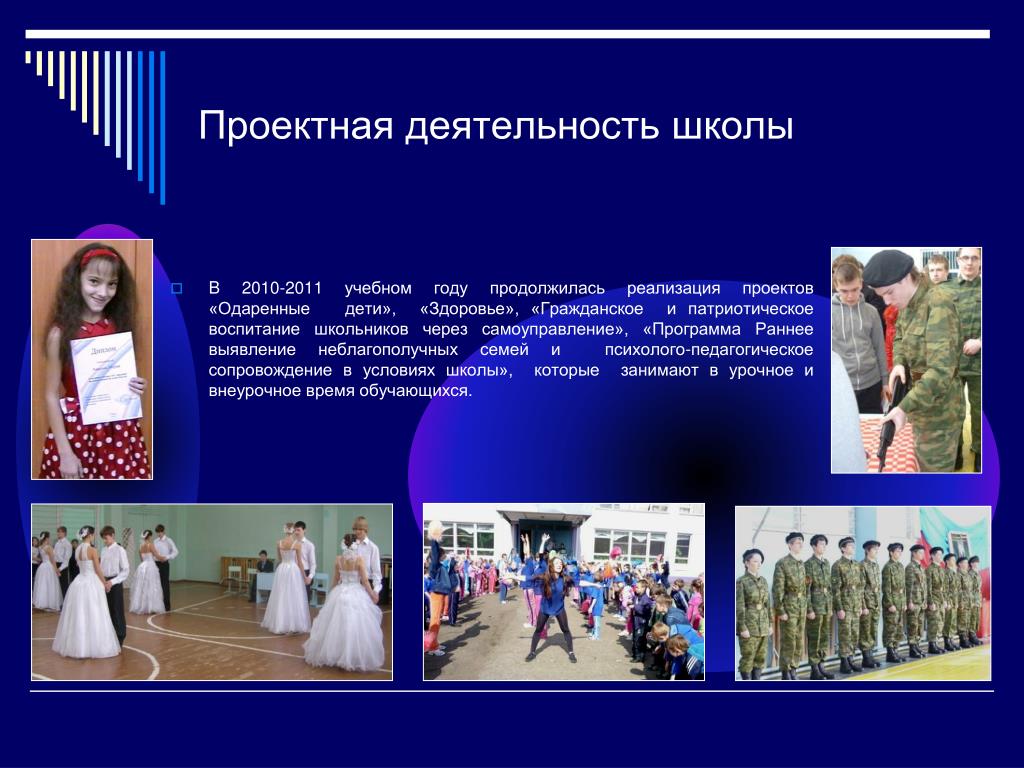 Проектная деятельность школы

В 2010-2011 учебном году продолжилась реализация проектов «Одаренные дети», «Здоровье», «Гражданское и патриотическое воспитание школьников через самоуправление», «Программа Раннее выявление неблагополучных семей и психолого-педагогическое сопровождение в условиях школы», которые занимают в урочное и внеурочное время обучающихся.

Диплом